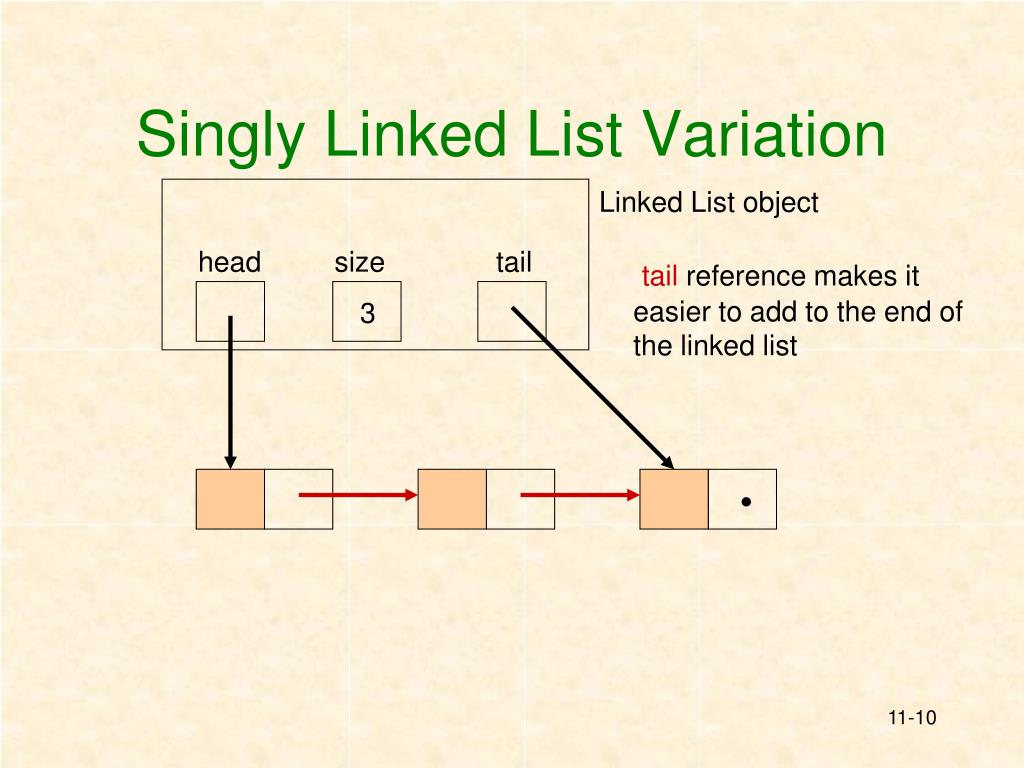 Singly Linked List Variation

Linked List object

head

size

tail

3

tail reference makes it easier to add to the end of the linked list

11-10